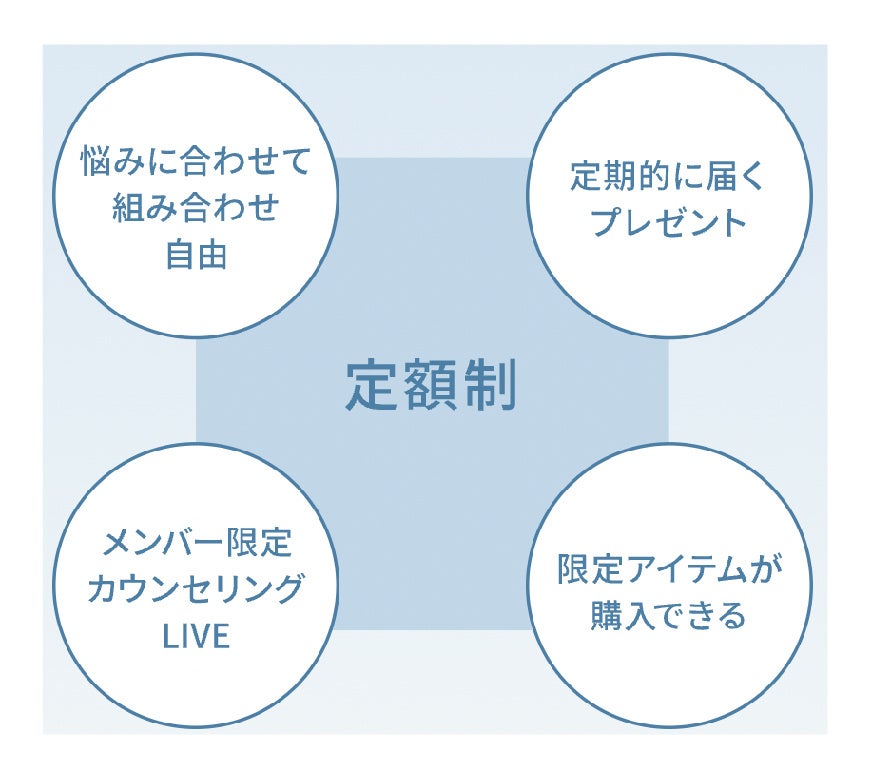 悩みに合わせて
組み合わせ
自由

定期的に届く
プレゼント

定額制

メンバー限定
カウンセリング
LIVE

限定アイテムが
購入できる